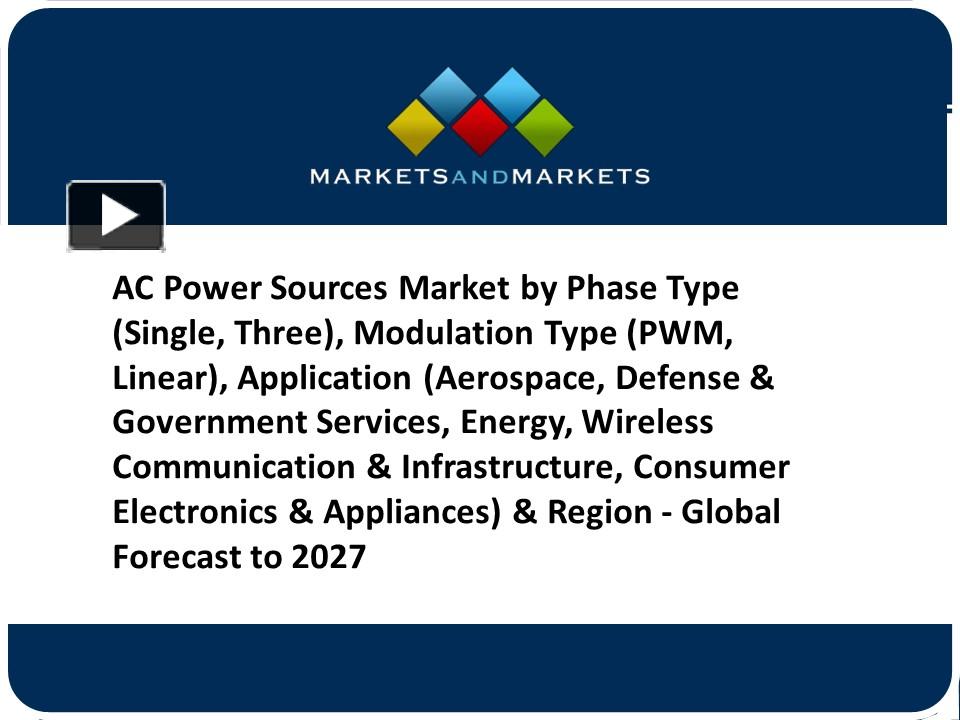 MARKETSANDMARKETS

AC Power Sources Market by Phase Type (Single, Three), Modulation Type (PWM, Linear), Application (Aerospace, Defense & Government Services, Energy, Wireless Communication & Infrastructure, Consumer Electronics & Appliances) & Region - Global Forecast to 2027